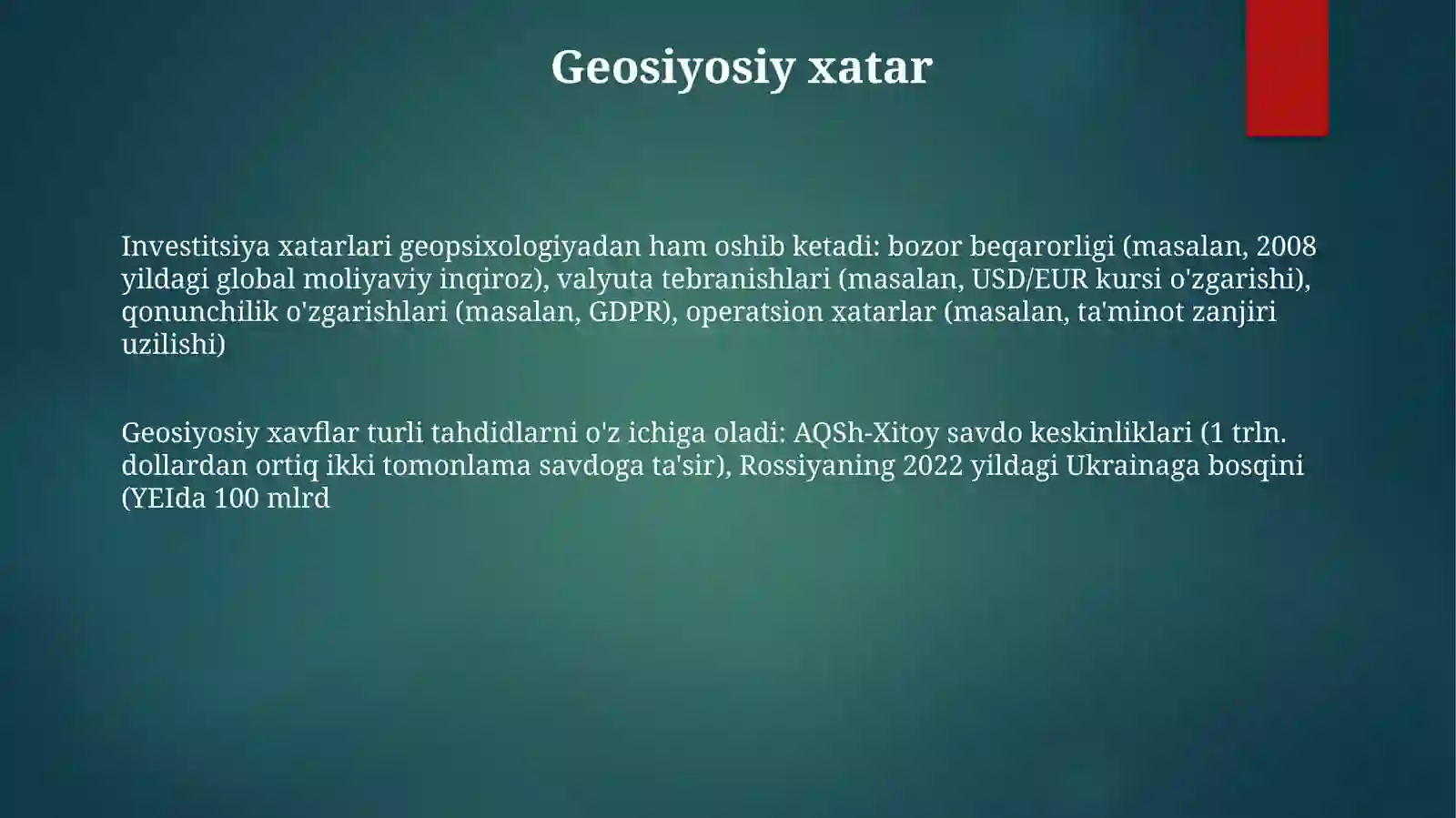 Geosiyosiy xatar

Investitsiya xatarlari geopsixologiyadan ham oshib ketadi: bozor beqarorligi (masalan, 2008 yildagi global moliyaviy inqiroz), valyuta tebranishlari (masalan, USD/EUR kursi o'zgarishi), qonunchilik o'zgarishlari (masalan, GDPR), operatsion xatarlar (masalan, ta'minot zanjiri uzilishi)

Geosiyosiy xavflar turli tahdidlarni o'z ichiga oladi: AQSh-Xitoy savdo keskinliklari (1 trln. dollardan ortiq ikki tomonlama savdoga ta'sir), Rossiyaning 2022 yildagi Ukrainaga bosqini (YEIda 100 mlrd